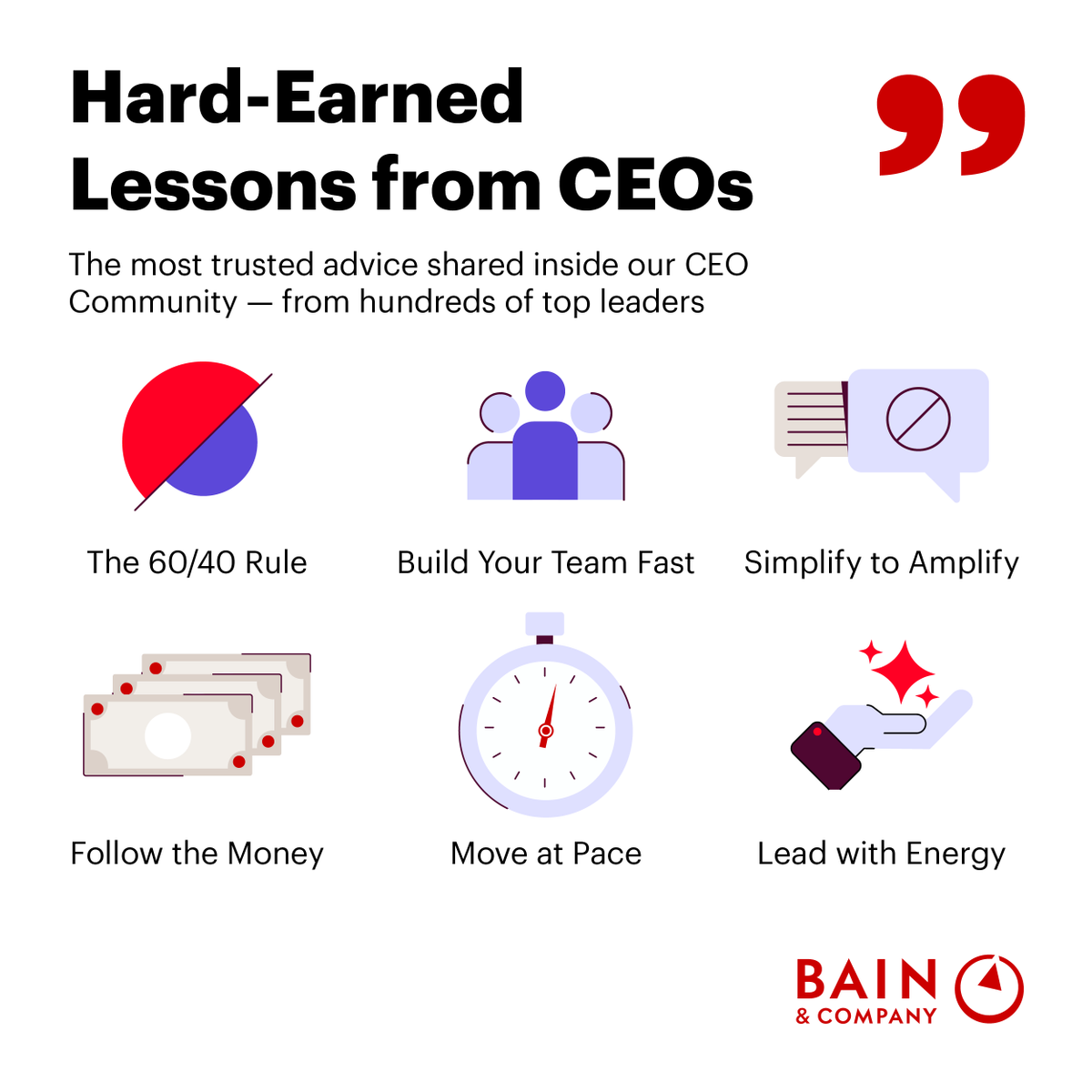 Hard-Earned Lessons from CEOs

The most trusted advice shared inside our CEO Community — from hundreds of top leaders

The 60/40 Rule

Build Your Team Fast

Simplify to Amplify

Follow the Money

Move at Pace

Lead with Energy

BAIN & COMPANY